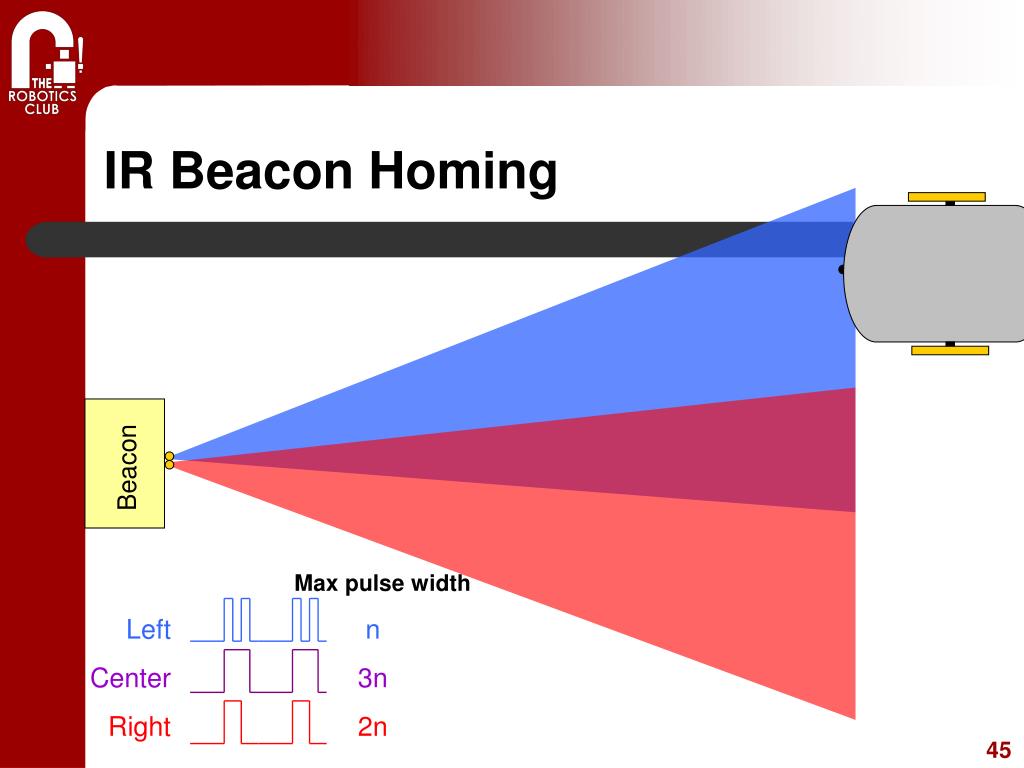 THE ROBOTICS CLUB

IR Beacon Homing

Beacon

Max pulse width

Left n

Center 3n

Right 2n

45